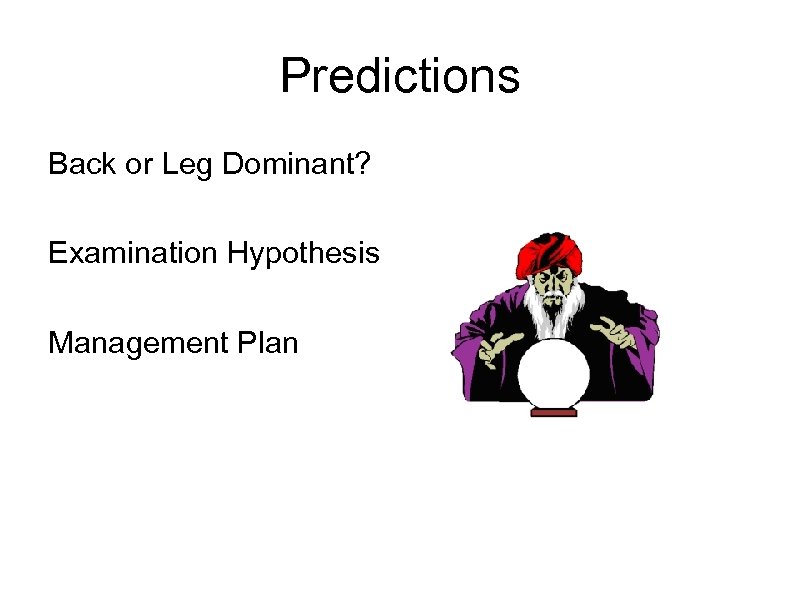 Predictions

Back or Leg Dominant?

Examination Hypothesis

Management Plan